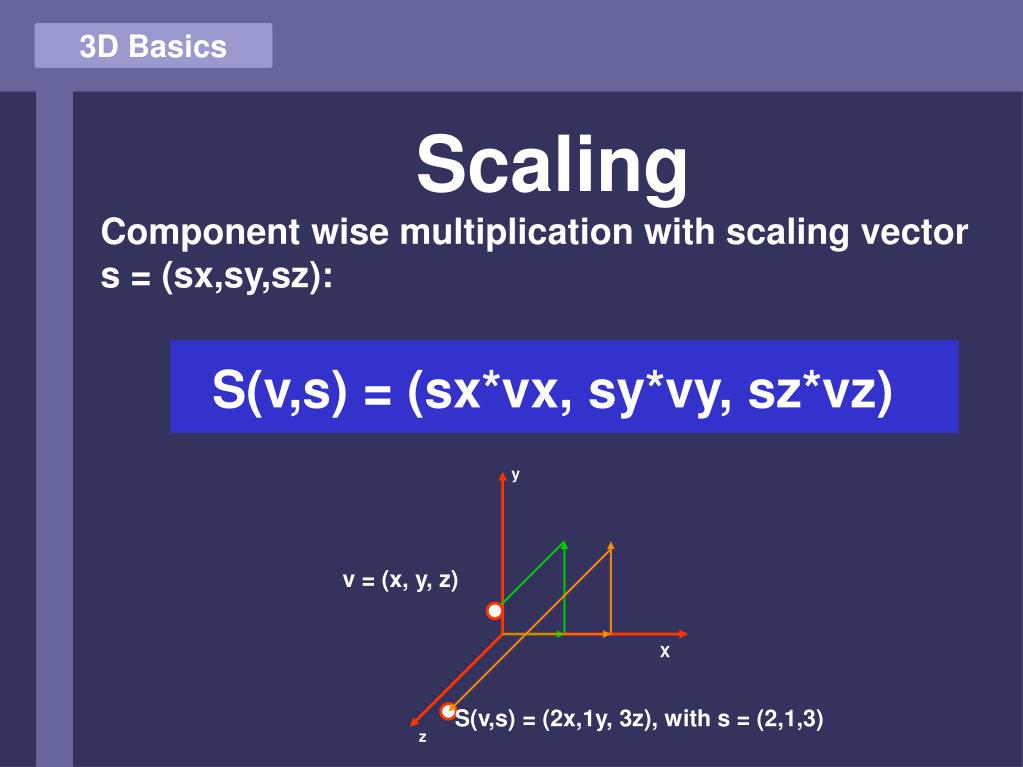 3D Basics

Scaling

Component wise multiplication with scaling vector s = (sx,sy,sz):

S(v,s) = (sx*vx, sy*vy, sz*vz)

y

v = (x, y, z)

x

z

S(v,s) = (2x,1y, 3z), with s = (2,1,3)